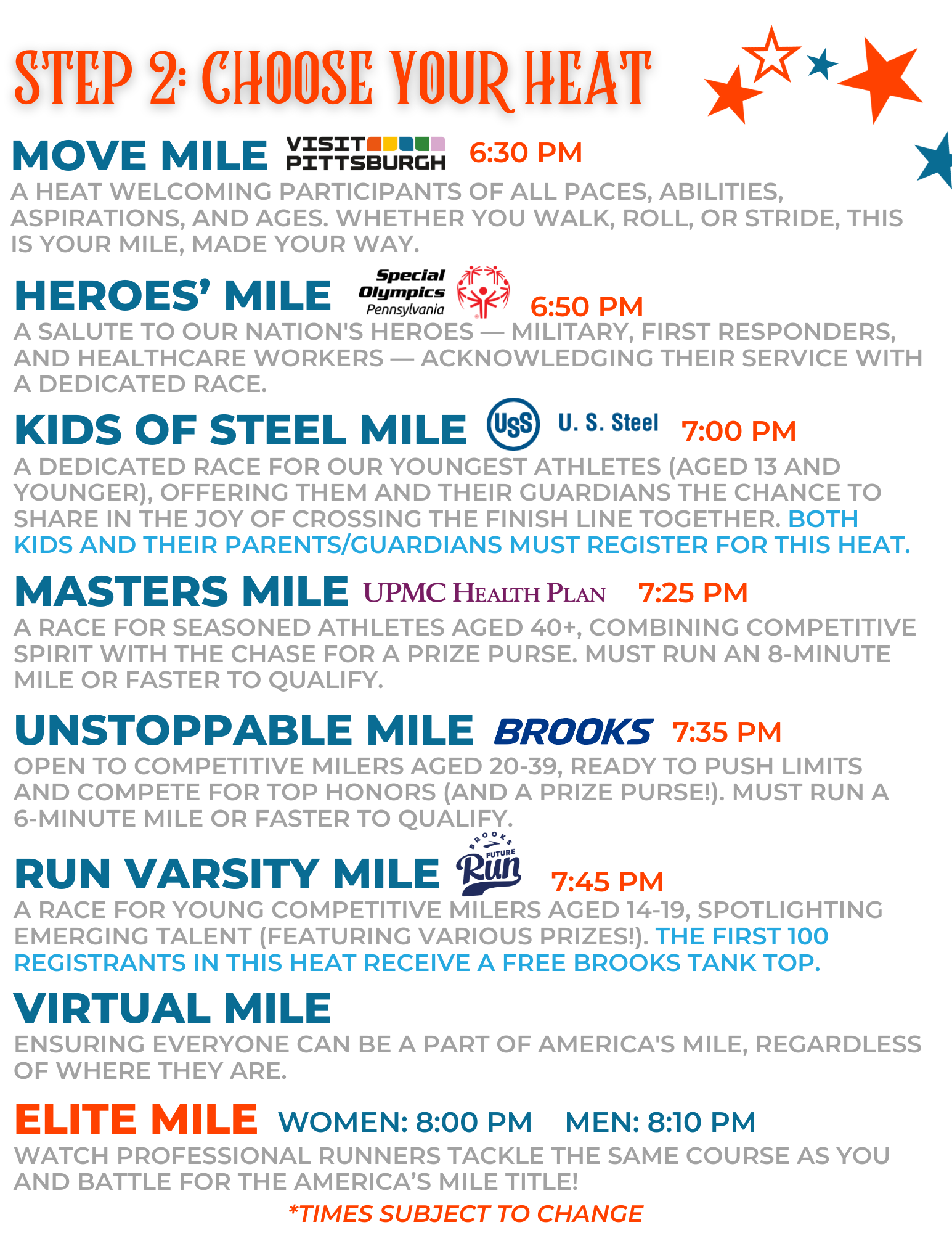 STEP 2: CHOOSE YOUR HEAT

MOVE MILE VISIT PITTSBURGH 6:30 PM
A HEAT WELCOMING PARTICIPANTS OF ALL PACES, ABILITIES, ASPIRATIONS, AND AGES. WHETHER YOU WALK, ROLL, OR STRIDE, THIS IS YOUR MILE, MADE YOUR WAY.

HEROES' MILE Special Olympics Pennsylvania 6:50 PM
A SALUTE TO OUR NATION'S HEROES — MILITARY, FIRST RESPONDERS, AND HEALTHCARE WORKERS — ACKNOWLEDGING THEIR SERVICE WITH A DEDICATED RACE.

KIDS OF STEEL MILE USS U. S. Steel 7:00 PM
A DEDICATED RACE FOR OUR YOUNGEST ATHLETES (AGED 13 AND YOUNGER), OFFERING THEM AND THEIR GUARDIANS THE CHANCE TO SHARE IN THE JOY OF CROSSING THE FINISH LINE TOGETHER. BOTH KIDS AND THEIR PARENTS/GUARDIANS MUST REGISTER FOR THIS HEAT.

MASTERS MILE UPMC HEALTH PLAN 7:25 PM
A RACE FOR SEASONED ATHLETES AGED 40+, COMBINING COMPETITIVE SPIRIT WITH THE CHASE FOR A PRIZE PURSE. MUST RUN AN 8-MINUTE MILE OR FASTER TO QUALIFY.

UNSTOPPABLE MILE BROOKS 7:35 PM
OPEN TO COMPETITIVE MILERS AGED 20-39, READY TO PUSH LIMITS AND COMPETE FOR TOP HONORS (AND A PRIZE PURSE!). MUST RUN A 6-MINUTE MILE OR FASTER TO QUALIFY.

RUN VARSITY MILE BROOKS FUTURE Run 7:45 PM
A RACE FOR YOUNG COMPETITIVE MILERS AGED 14-19, SPOTLIGHTING EMERGING TALENT (FEATURING VARIOUS PRIZES!). THE FIRST 100 REGISTRANTS IN THIS HEAT RECEIVE A FREE BROOKS TANK TOP.

VIRTUAL MILE
ENSURING EVERYONE CAN BE A PART OF AMERICA'S MILE, REGARDLESS OF WHERE THEY ARE.

ELITE MILE WOMEN: 8:00 PM MEN: 8:10 PM
WATCH PROFESSIONAL RUNNERS TACKLE THE SAME COURSE AS YOU AND BATTLE FOR THE AMERICA'S MILE TITLE!

*TIMES SUBJECT TO CHANGE